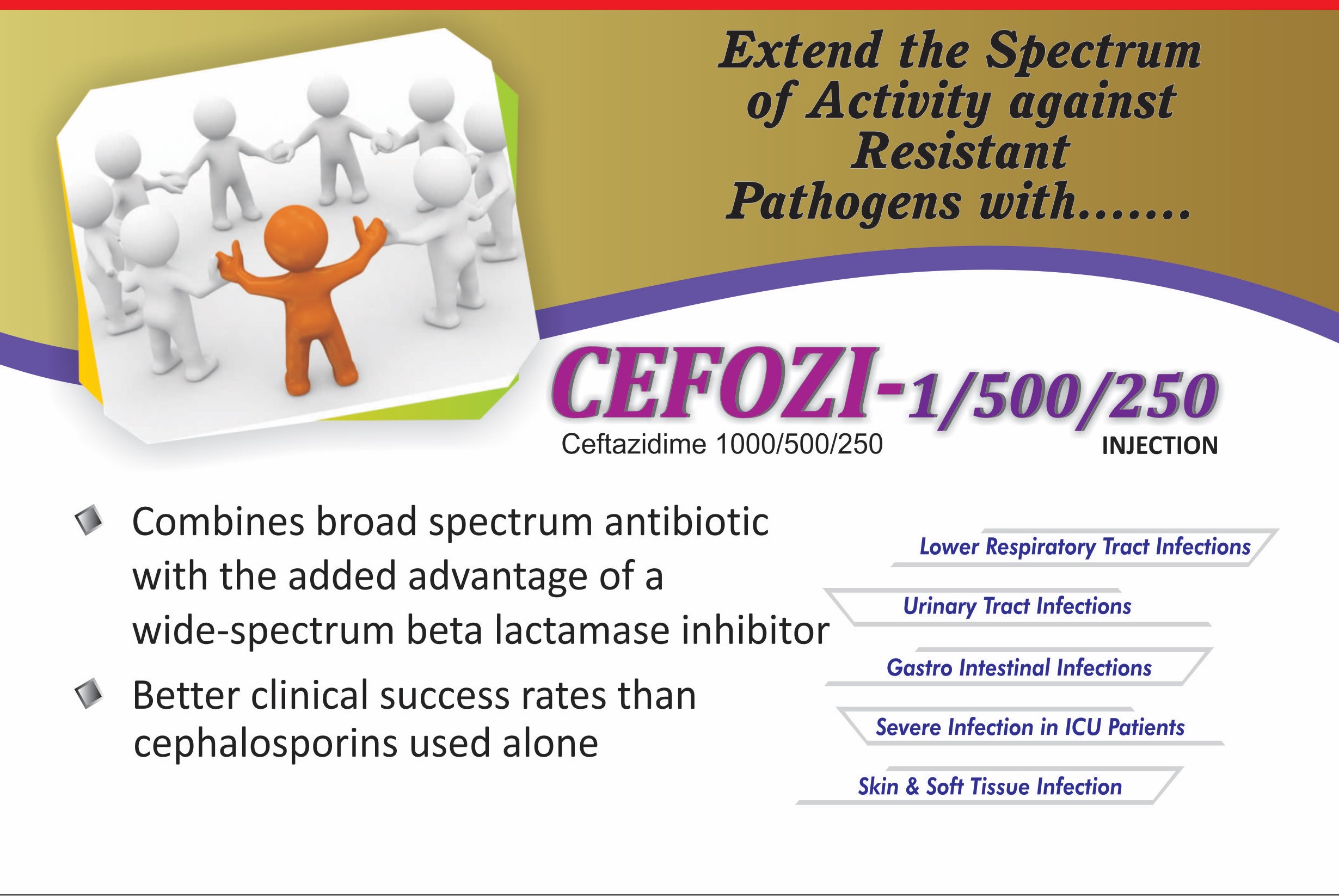 Extend the Spectrum of Activity against Resistant Pathogens with.......

CEFOZI-1/500/250

Ceftazidime 1000/500/250

INJECTION

Combines broad spectrum antibiotic with the added advantage of a wide-spectrum beta lactamase inhibitor

Better clinical success rates than cephalosporins used alone

Lower Respiratory Tract Infections

Urinary Tract Infections

Gastro Intestinal Infections

Severe Infection in ICU Patients

Skin & Soft Tissue Infection